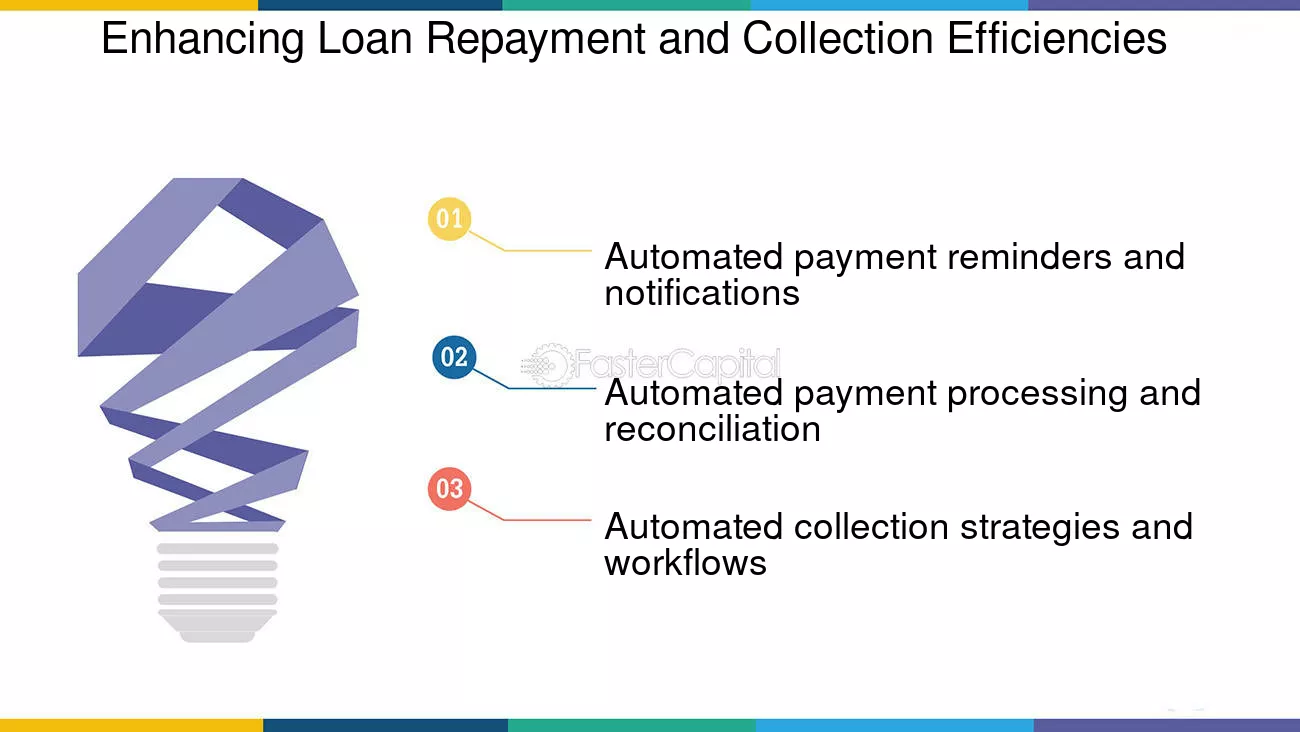 Enhancing Loan Repayment and Collection Efficiencies

01
Automated payment reminders and notifications

02
Automated payment processing and reconciliation

03
Automated collection strategies and workflows

FasterCapital